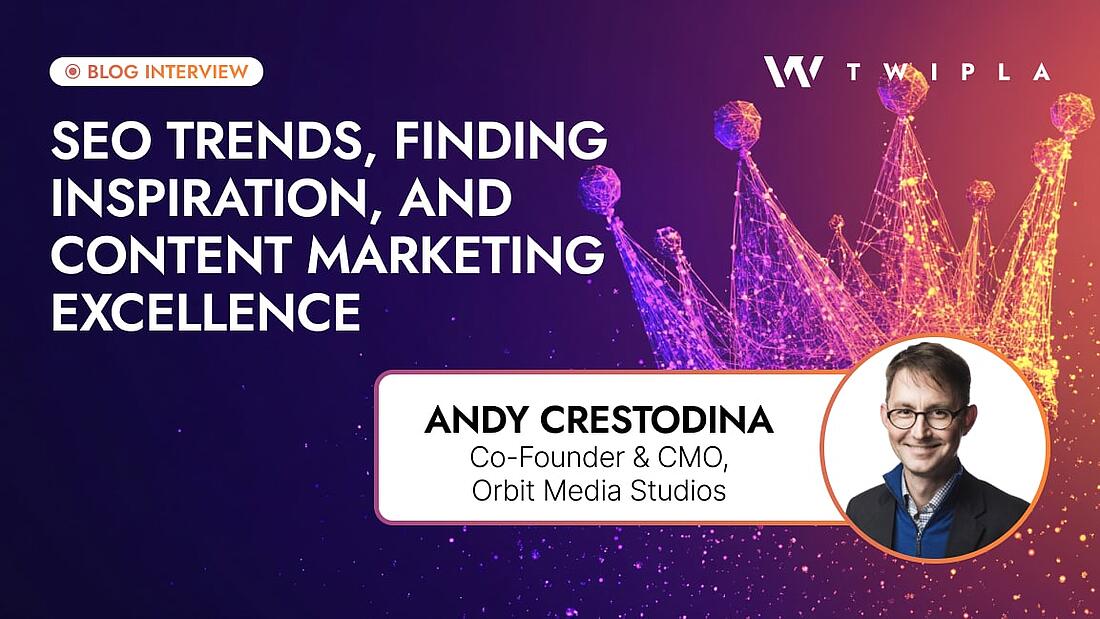 BLOG INTERVIEW

TWIPLA

SEO TRENDS, FINDING INSPIRATION, AND CONTENT MARKETING EXCELLENCE

ANDY CRESTODINA
Co-Founder & CMO, Orbit Media Studios